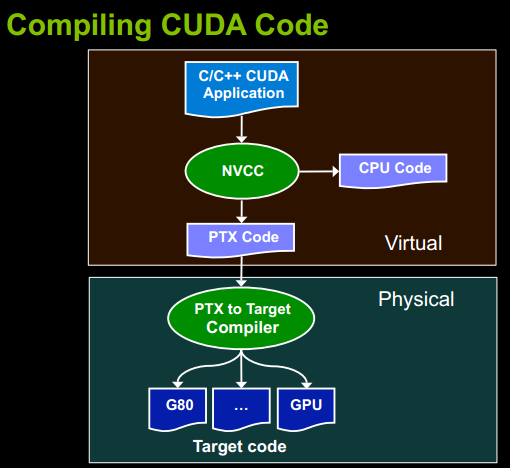 Compiling CUDA Code

C/C++ CUDA Application

NVCC

CPU Code

PTX Code

Virtual

Physical

PTX to Target Compiler

G80

…

GPU

Target code